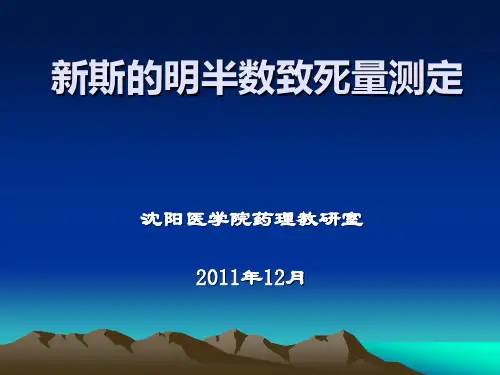 新斯的明半数致死量测定

沈阳医学院药理教研室

2011年12月